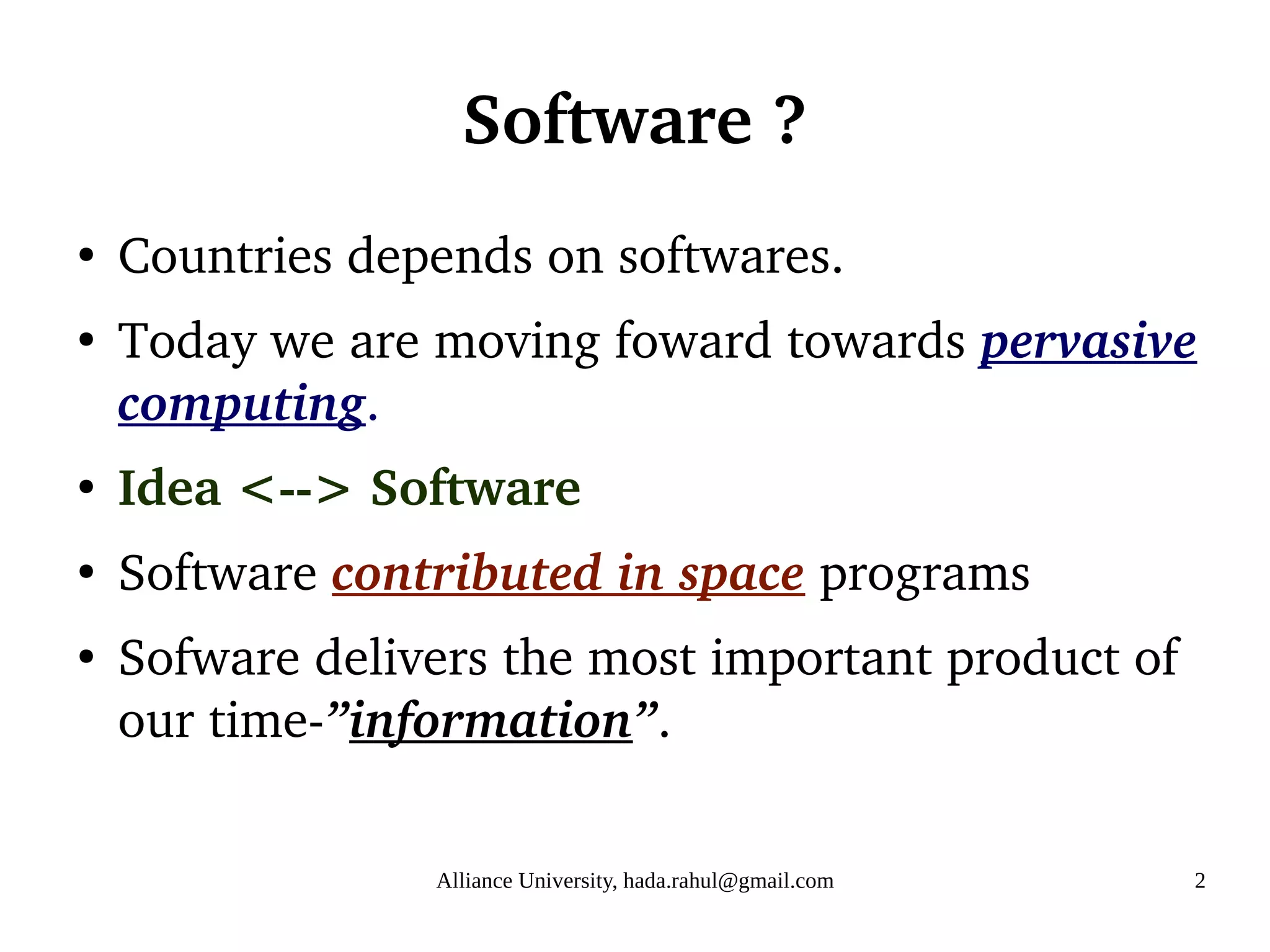 Software ?

• Countries depends on softwares.

• Today we are moving foward towards pervasive computing.

• Idea <--> Software

• Software contributed in space programs

• Sofware delivers the most important product of our time-”information”.

Alliance University, hada.rahul@gmail.com

2